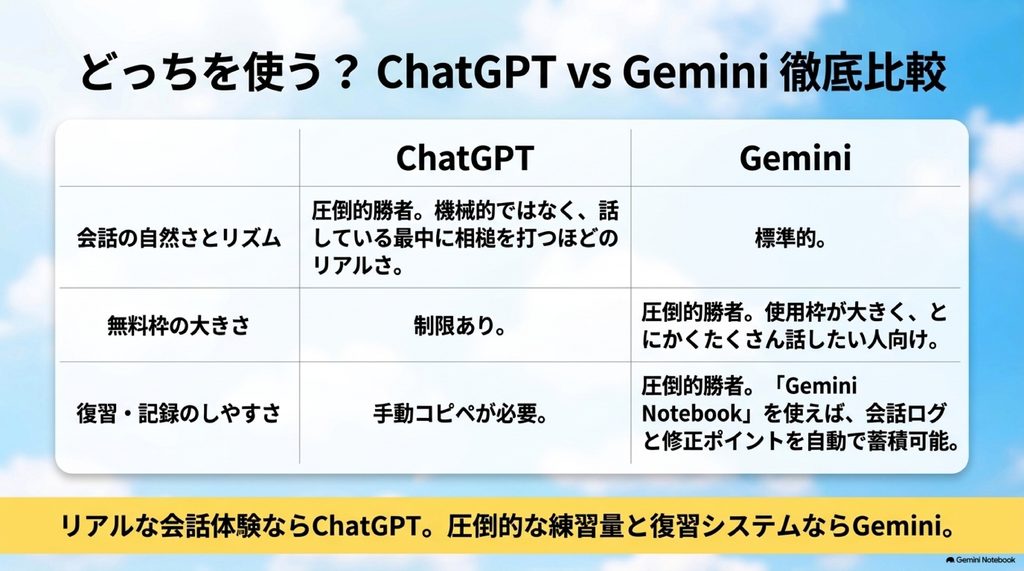 どっちを使う？ ChatGPT vs Gemini 徹底比較

| | ChatGPT | Gemini |
|---|---|---|
| 会話の自然さとリズム | 圧倒的勝者。機械的ではなく、話している最中に相槌を打つほどのリアルさ。 | 標準的。 |
| 無料枠の大きさ | 制限あり。 | 圧倒的勝者。使用枠が大きく、とにかくたくさん話したい人向け。 |
| 復習・記録のしやすさ | 手動コピペが必要。 | 圧倒的勝者。「Gemini Notebook」を使えば、会話ログと修正ポイントを自動で蓄積可能。 |

リアルな会話体験ならChatGPT。圧倒的な練習量と復習システムならGemini。

Gemini Notebook